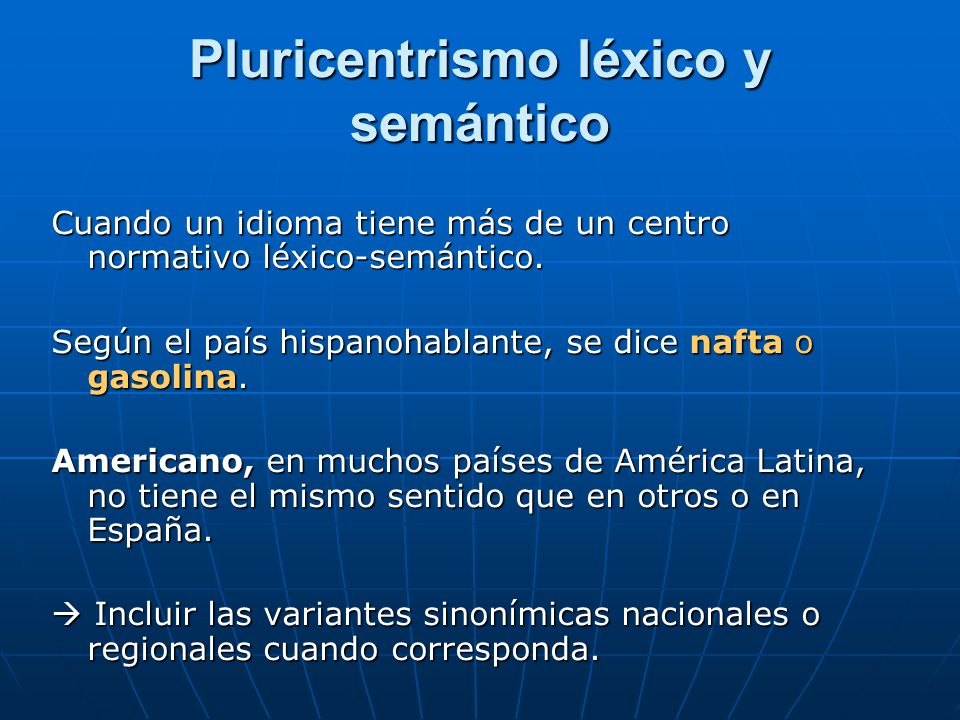 Pluricentrismo léxico y semántico

Cuando un idioma tiene más de un centro normativo léxico-semántico.

Según el país hispanohablante, se dice nafta o gasolina.

Americano, en muchos países de América Latina, no tiene el mismo sentido que en otros o en España.

→ Incluir las variantes sinonímicas nacionales o regionales cuando corresponda.